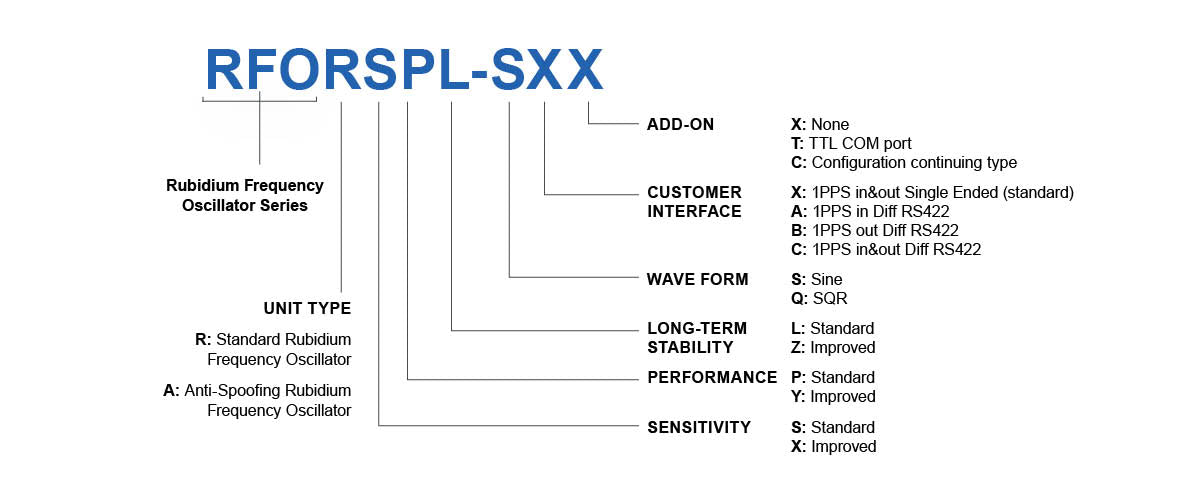 RFORSPL-SXX

Rubidium Frequency Oscillator Series

UNIT TYPE

R: Standard Rubidium Frequency Oscillator

A: Anti-Spoofing Rubidium Frequency Oscillator

ADD-ON
X: None
T: TTL COM port
C: Configuration continuing type

CUSTOMER INTERFACE
X: 1PPS in&out Single Ended (standard)
A: 1PPS in Diff RS422
B: 1PPS out Diff RS422
C: 1PPS in&out Diff RS422

WAVE FORM
S: Sine
Q: SQR

LONG-TERM STABILITY
L: Standard
Z: Improved

PERFORMANCE
P: Standard
Y: Improved

SENSITIVITY
S: Standard
X: Improved